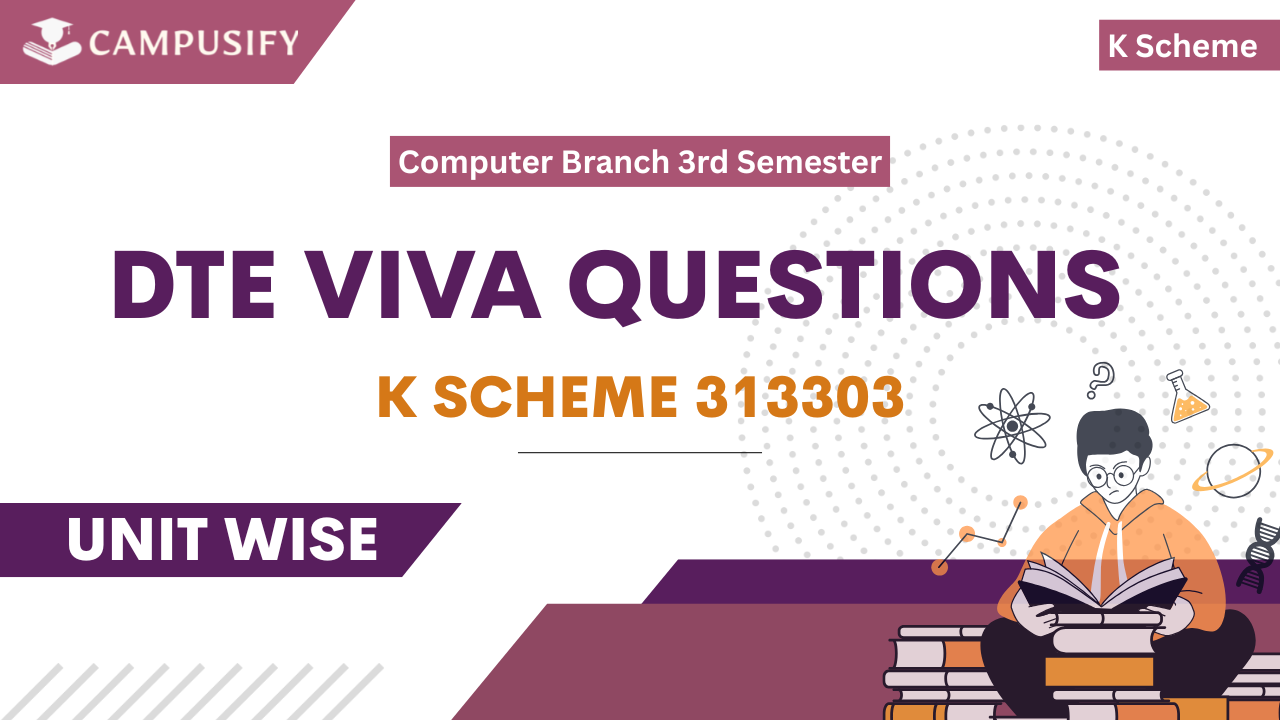 CAMPUSIFY

K Scheme

Computer Branch 3rd Semester

DTE VIVA QUESTIONS

K SCHEME 313303

UNIT WISE